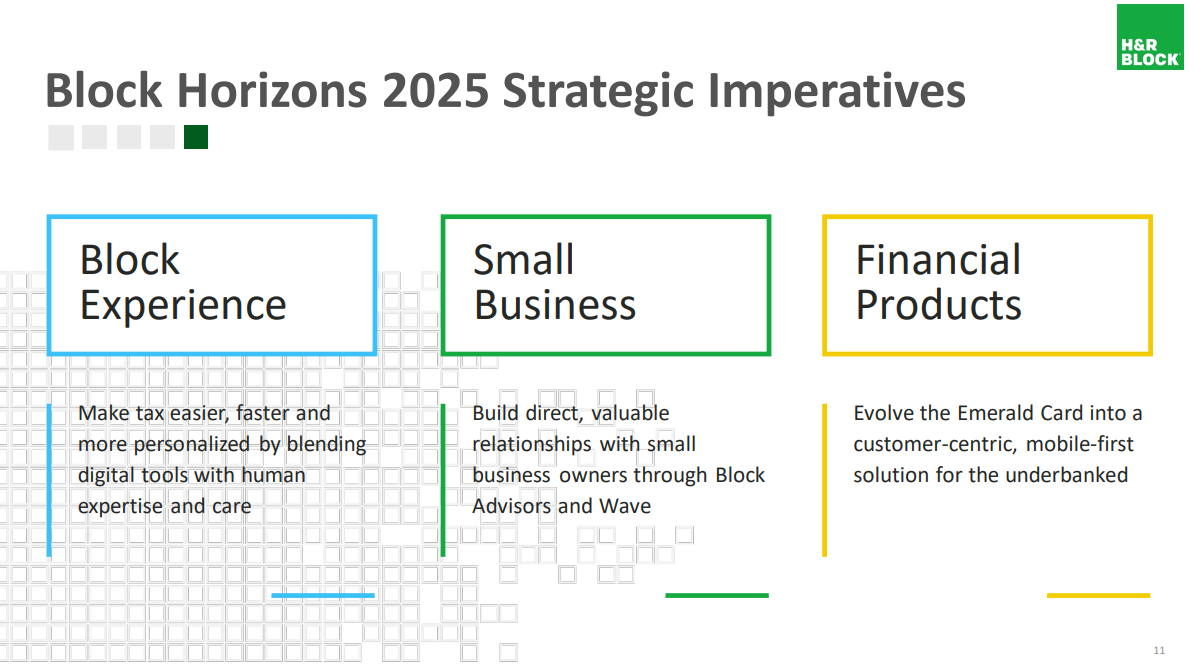 H&R BLOCK

Block Horizons 2025 Strategic Imperatives

Block Experience

Make tax easier, faster and more personalized by blending digital tools with human expertise and care

Small Business

Build direct, valuable relationships with small business owners through Block Advisors and Wave

Financial Products

Evolve the Emerald Card into a customer-centric, mobile-first solution for the underbanked

11